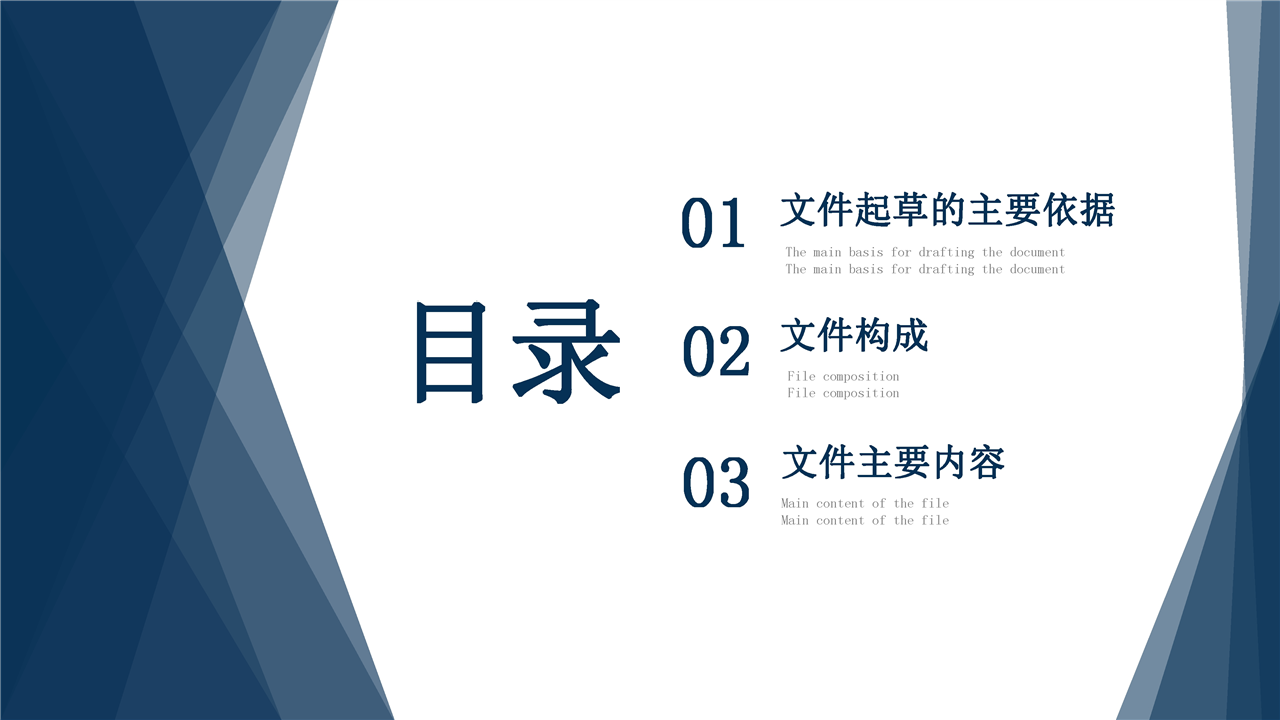 目录

01 文件起草的主要依据

The main basis for drafting the document
The main basis for drafting the document

02 文件构成

File composition
File composition

03 文件主要内容

Main content of the file
Main content of the file